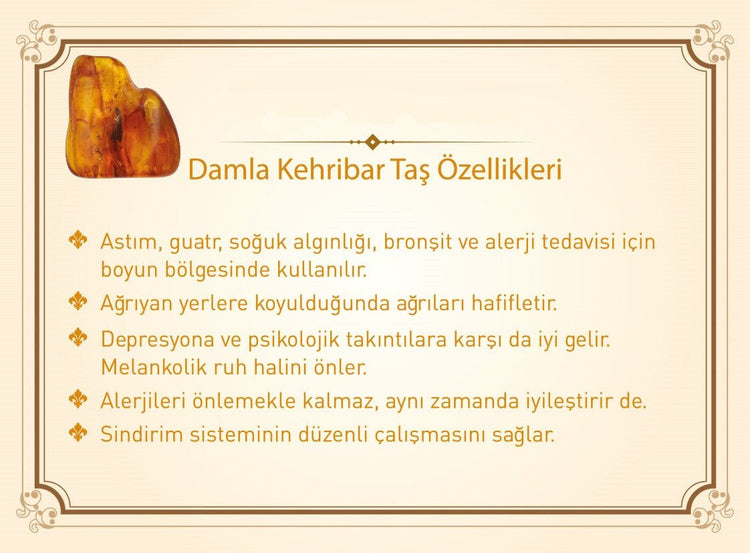 Damla Kehribar Taş Özellikleri

Astım, guatr, soğuk algınlığı, bronşit ve alerji tedavisi için boyun bölgesinde kullanılır.

Ağrıyan yerlere koyulduğunda ağrıları hafifletir.

Depresyona ve psikolojik takıntılara karşı da iyi gelir. Melankolik ruh halini önler.

Alerjileri önlemekle kalmaz, aynı zamanda iyileştirir de.

Sindirim sisteminin düzenli çalışmasını sağlar.